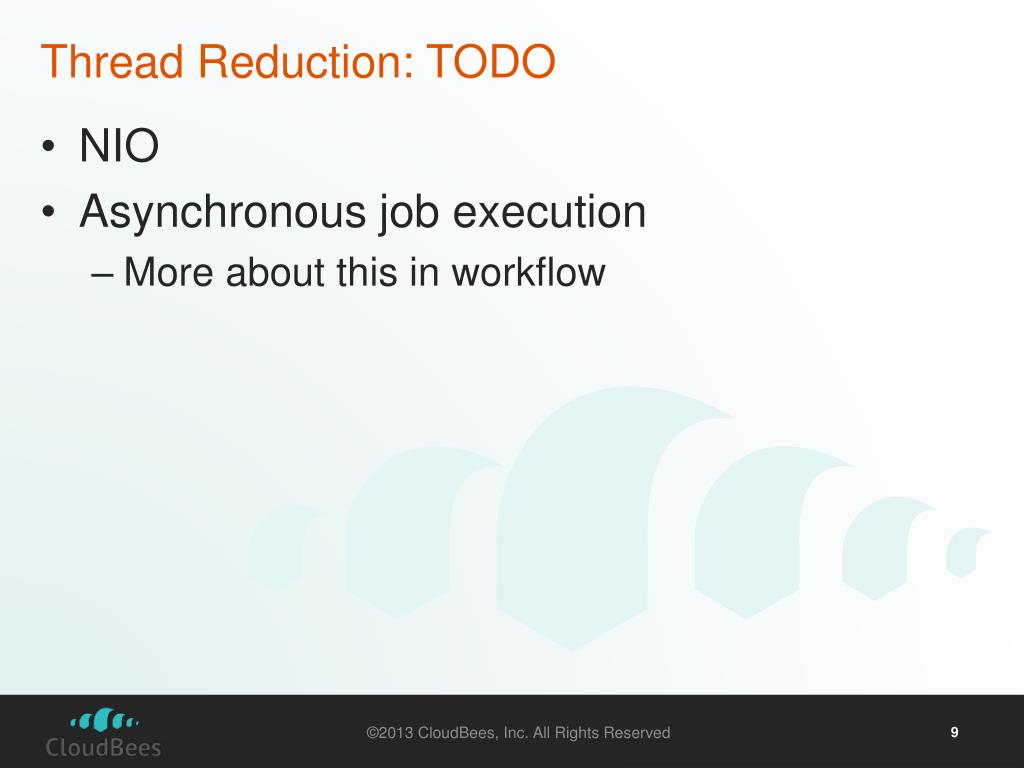 Thread Reduction: TODO

• NIO
• Asynchronous job execution
– More about this in workflow

CloudBees

©2013 CloudBees, Inc. All Rights Reserved

9